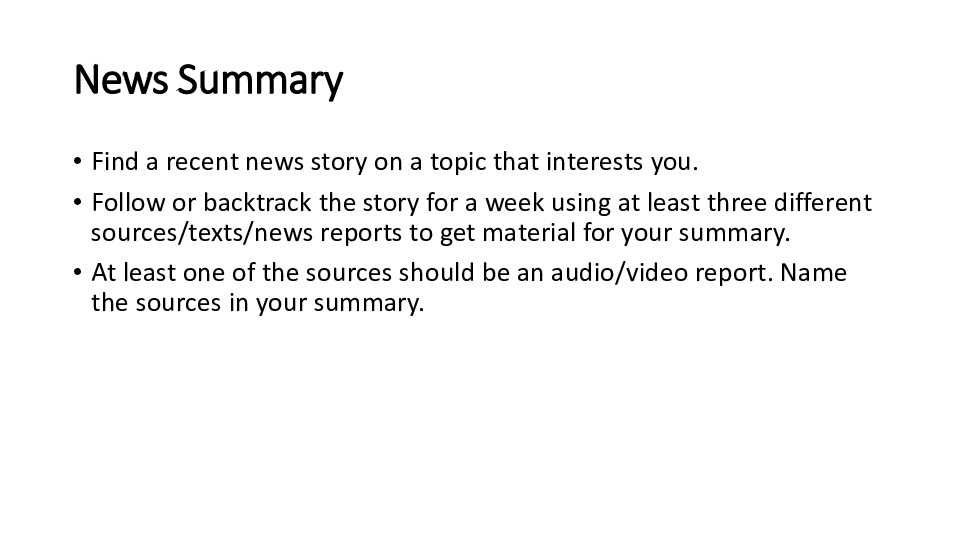 News Summary

• Find a recent news story on a topic that interests you.

• Follow or backtrack the story for a week using at least three different sources/texts/news reports to get material for your summary.

• At least one of the sources should be an audio/video report. Name the sources in your summary.